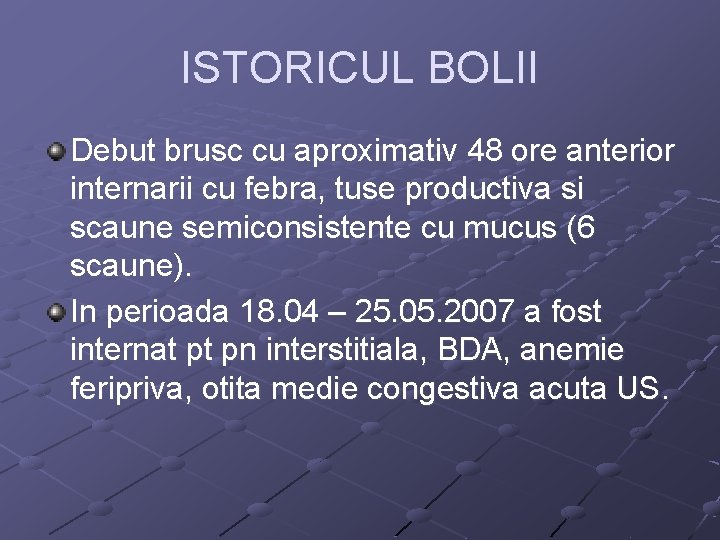 ISTORICUL BOLII

Debut brusc cu aproximativ 48 ore anterior internarii cu febra, tuse productiva si scaune semiconsistente cu mucus (6 scaune).

In perioada 18.04 – 25.05.2007 a fost internat pt pn interstitiala, BDA, anemie feripriva, otita medie congestiva acuta US.